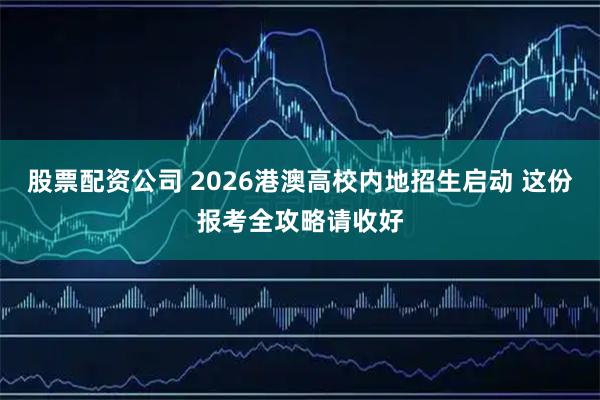 股票配资公司 2026港澳高校内地招生启动 这份报考全攻略请收好